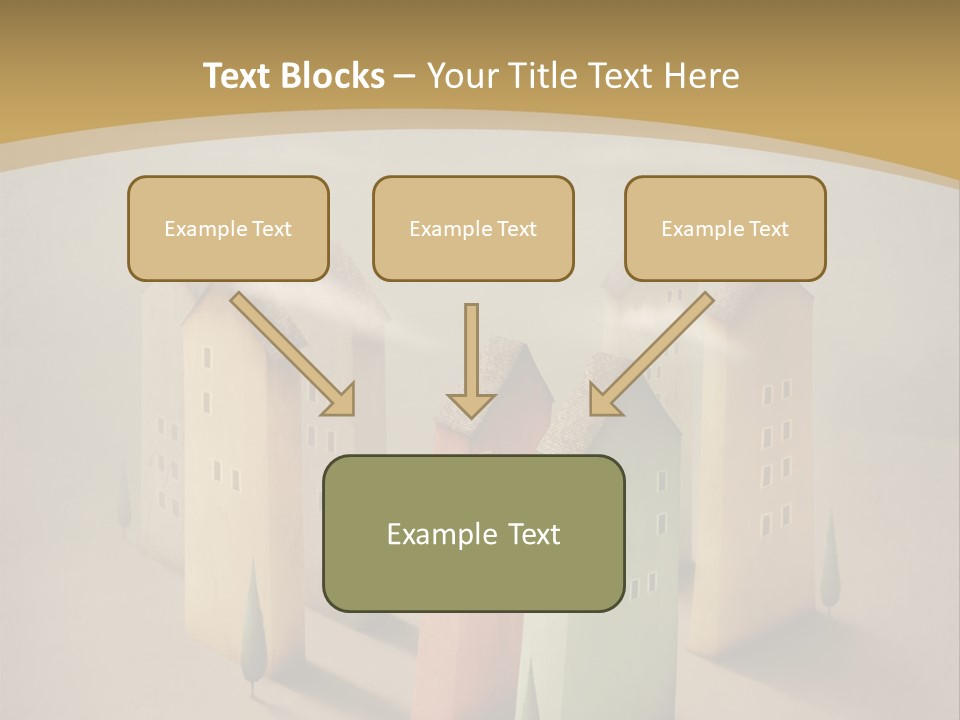 Text Blocks – Your Title Text Here

Example Text

Example Text

Example Text

Example Text